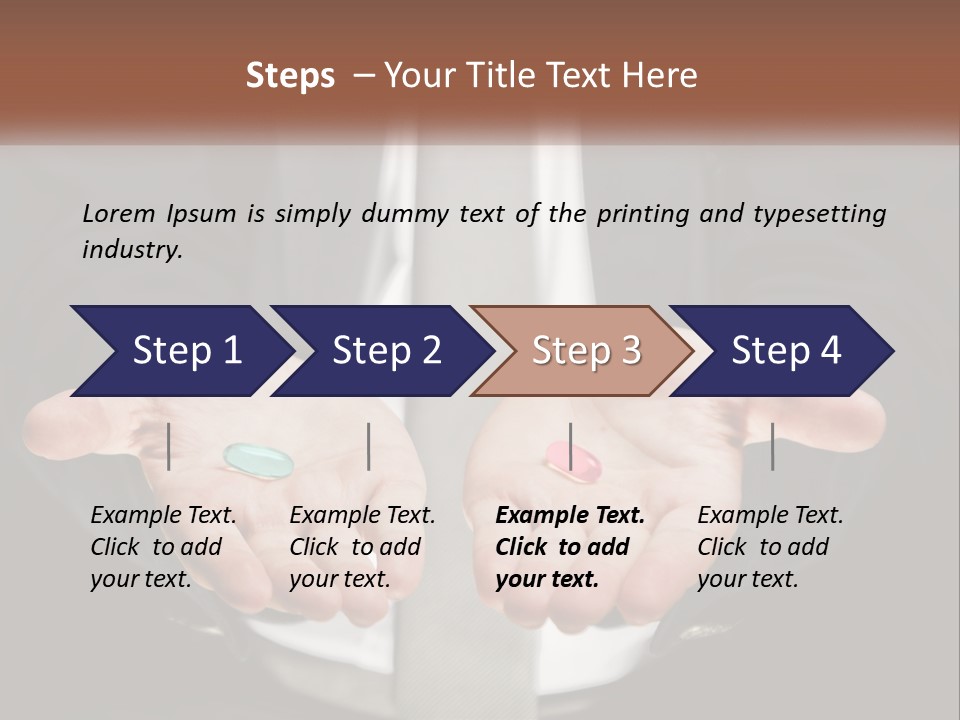 Steps – Your Title Text Here

Lorem Ipsum is simply dummy text of the printing and typesetting industry.

Step 1

Step 2

Step 3

Step 4

Example Text. Click to add your text.

Example Text. Click to add your text.

Example Text. Click to add your text.

Example Text. Click to add your text.